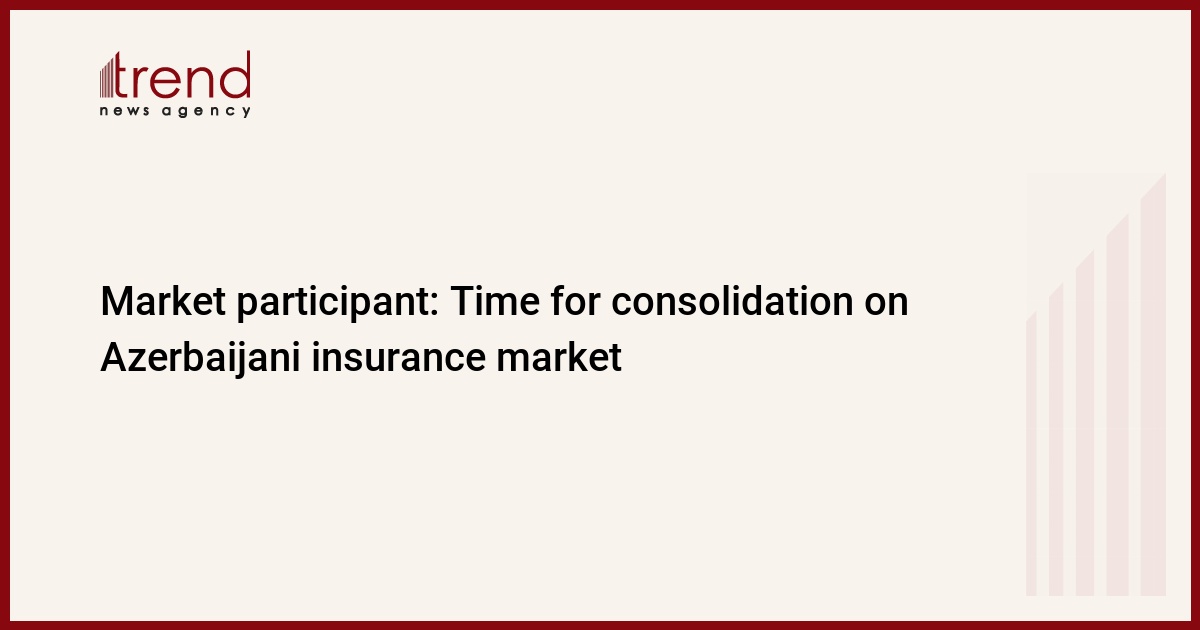 trend
news agency

Market participant: Time for consolidation on Azerbaijani insurance market